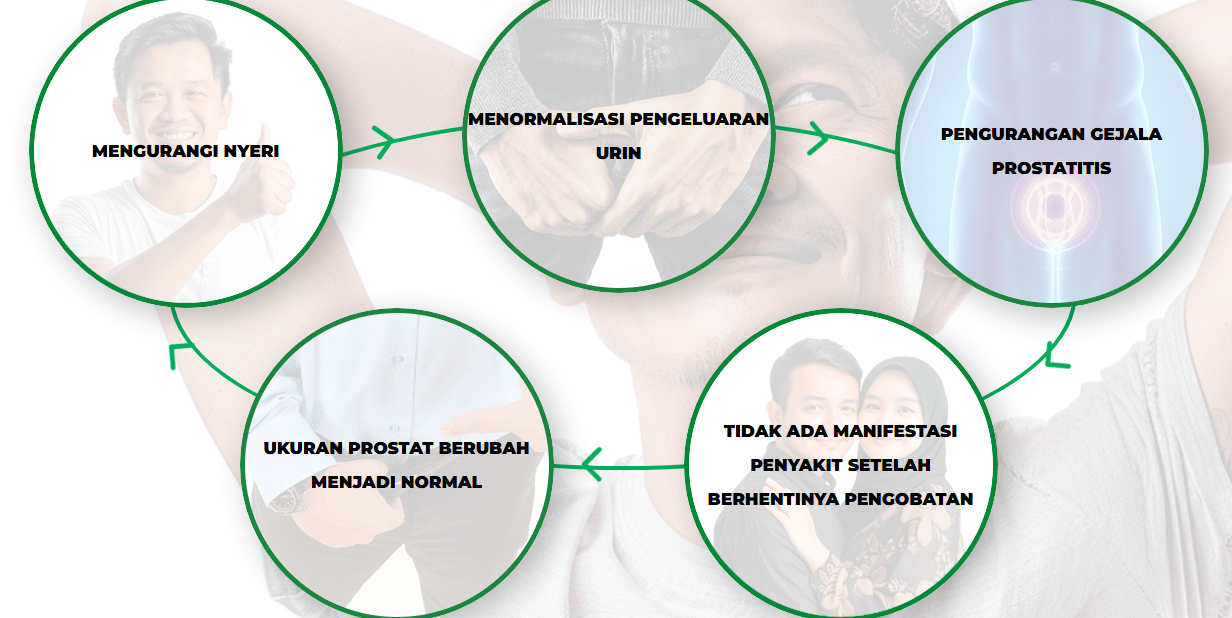 MENGURANGI NYERI

MENORMALISASI PENGELUARAN URIN

PENGURANGAN GEJALA PROSTATITIS

TIDAK ADA MANIFESTASI PENYAKIT SETELAH BERHENTINYA PENGOBATAN

UKURAN PROSTAT BERUBAH MENJADI NORMAL